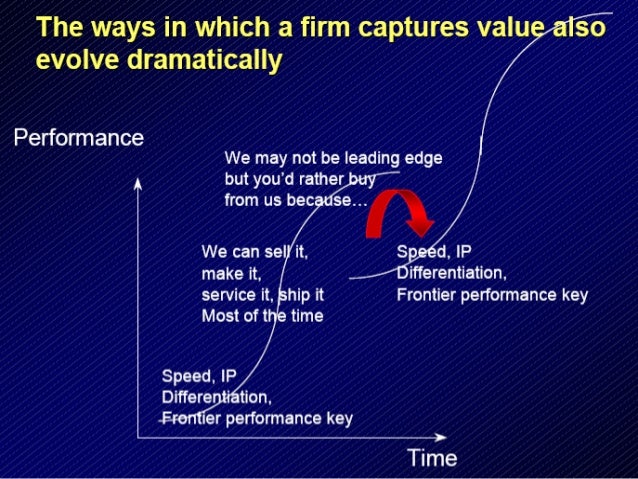 The ways in which a firm captures value also evolve dramatically

Performance

We may not be leading edge
but you'd rather buy
from us because…

We can sell it,
make it,
service it, ship it
Most of the time

Speed, IP
Differentiation,
Frontier performance key

Speed, IP
Differentiation,
Frontier performance key

Time